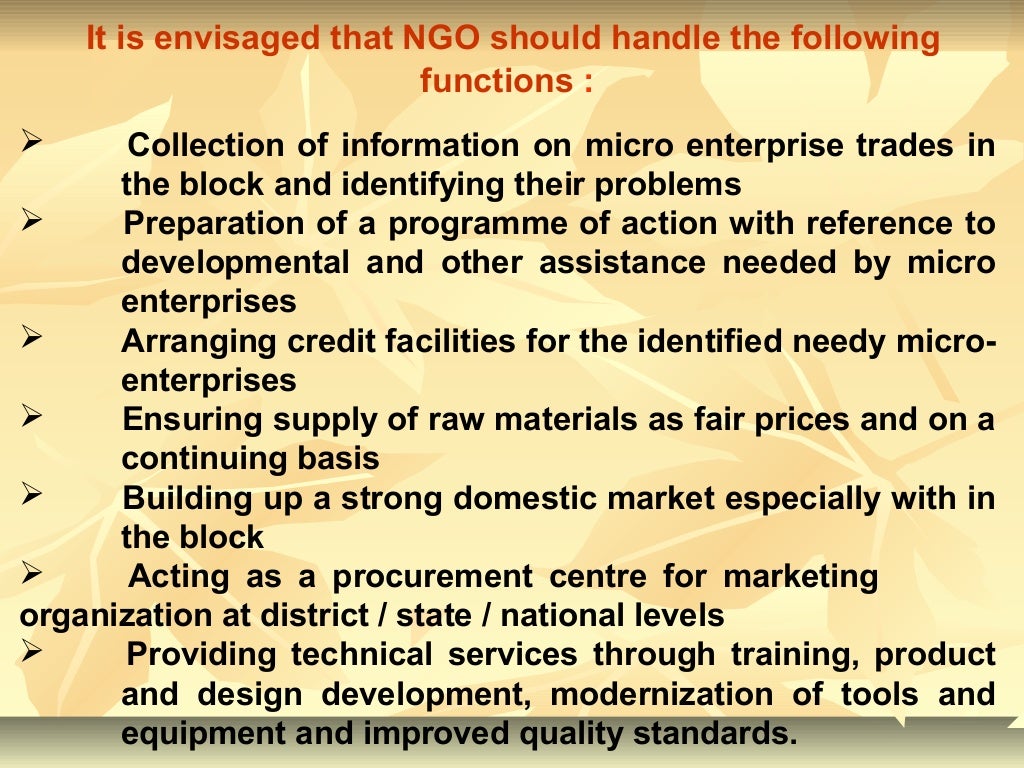 It is envisaged that NGO should handle the following functions :

➢ Collection of information on micro enterprise trades in the block and identifying their problems
➢ Preparation of a programme of action with reference to developmental and other assistance needed by micro enterprises
➢ Arranging credit facilities for the identified needy micro-enterprises
➢ Ensuring supply of raw materials as fair prices and on a continuing basis
➢ Building up a strong domestic market especially with in the block
➢ Acting as a procurement centre for marketing organization at district / state / national levels
➢ Providing technical services through training, product and design development, modernization of tools and equipment and improved quality standards.